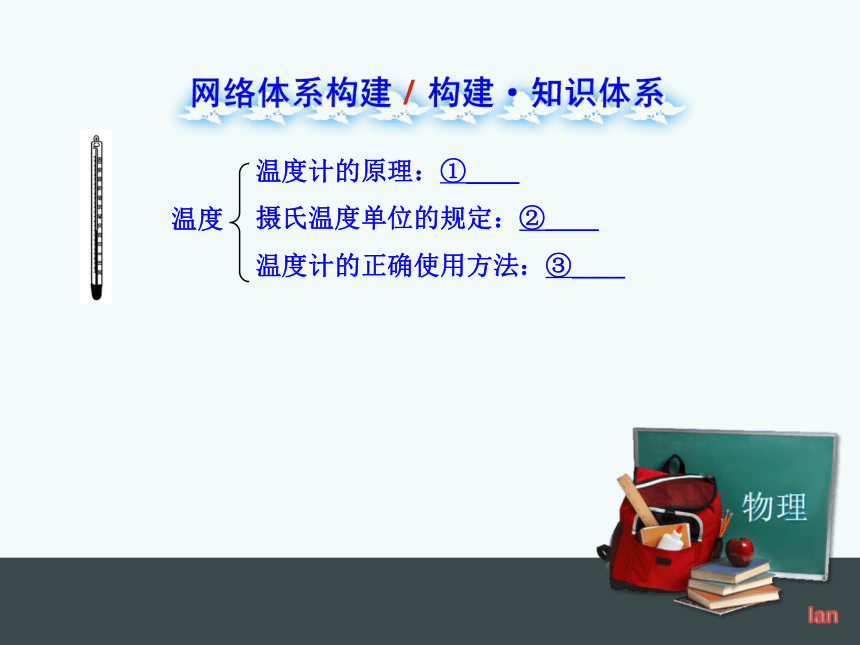 网络体系构建 / 构建·知识体系

温度
温度计的原理：①____
摄氏温度单位的规定：②____
温度计的正确使用方法：③____

物理

lan